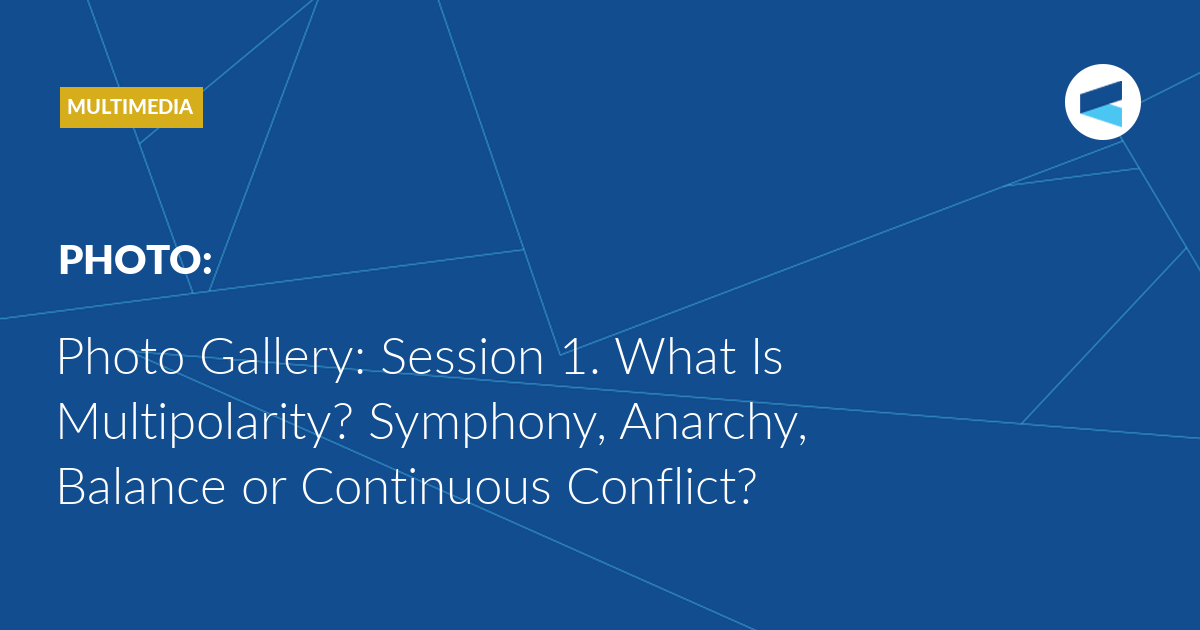 MULTIMEDIA

PHOTO:

Photo Gallery: Session 1. What Is Multipolarity? Symphony, Anarchy, Balance or Continuous Conflict?